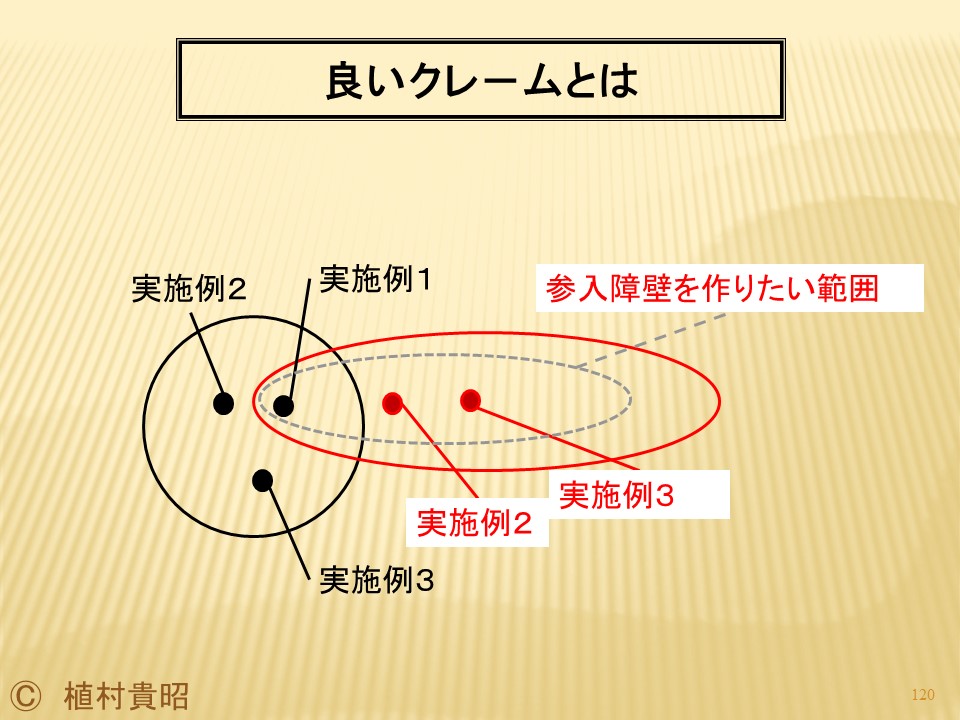 良いクレームとは

実施例２

実施例１

参入障壁を作りたい範囲

実施例３

実施例２

実施例３

© 植村貴昭

120